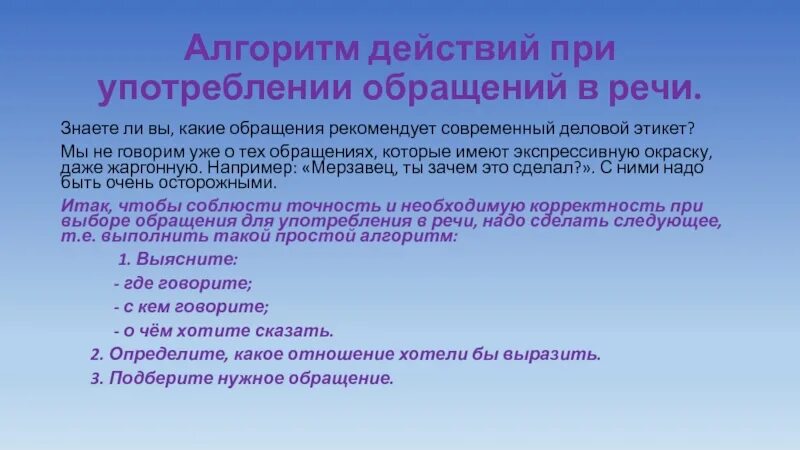 Алгоритм действий при употреблении обращений в речи.

Знаете ли вы, какие обращения рекомендует современный деловой этикет?

Мы не говорим уже о тех обращениях, которые имеют экспрессивную окраску, даже жаргонную. Например: «Мерзавец, ты зачем это сделал?». С ними надо быть очень осторожными.

Итак, чтобы соблюсти точность и необходимую корректность при выборе обращения для употребления в речи, надо сделать следующее, т.е. выполнить такой простой алгоритм:

1. Выясните:

- где говорите;

- с кем говорите;

- о чём хотите сказать.

2. Определите, какое отношение хотели бы выразить.

3. Подберите нужное обращение.